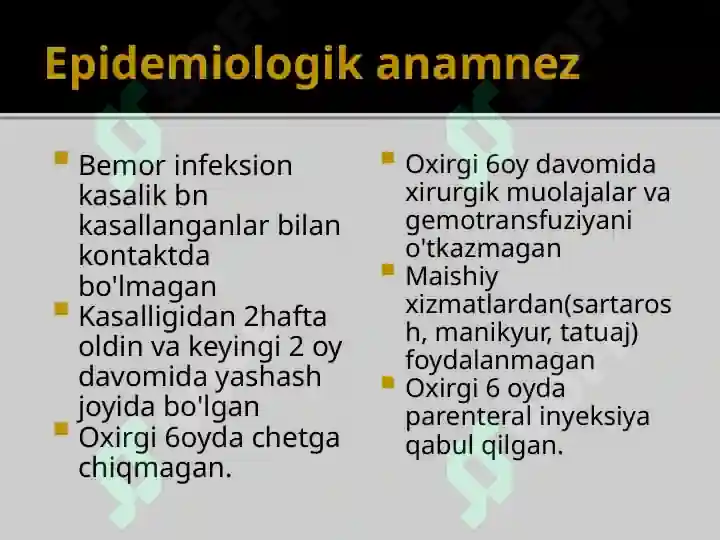 Epidemiologik anamnez

Bemor infeksion kasalik bn kasallanganlar bilan kontaktda bo'lmagan

Kasalligidan 2hafta oldin va keyingi 2 oy davomida yashash joyida bo'lgan

Oxirgi 6oyda chetga chiqmagan.

Oxirgi 6oy davomida xirurgik muolajalar va gemotransfuziyani o'tkazmagan

Maishiy xizmatlardan(sartarosh, manikyur, tatuaj) foydalanmagan

Oxirgi 6 oyda parenteral inyeksiya qabul qilgan.